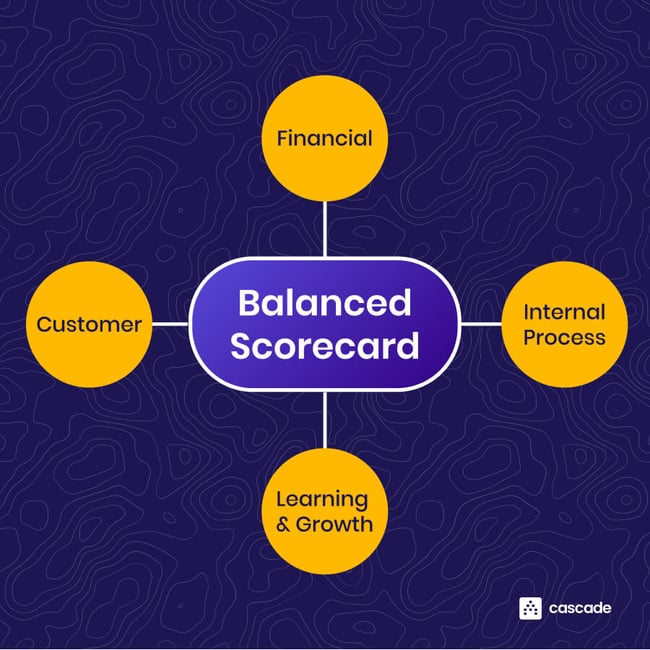 Financial

Customer

Balanced Scorecard

Internal Process

Learning & Growth

cascade